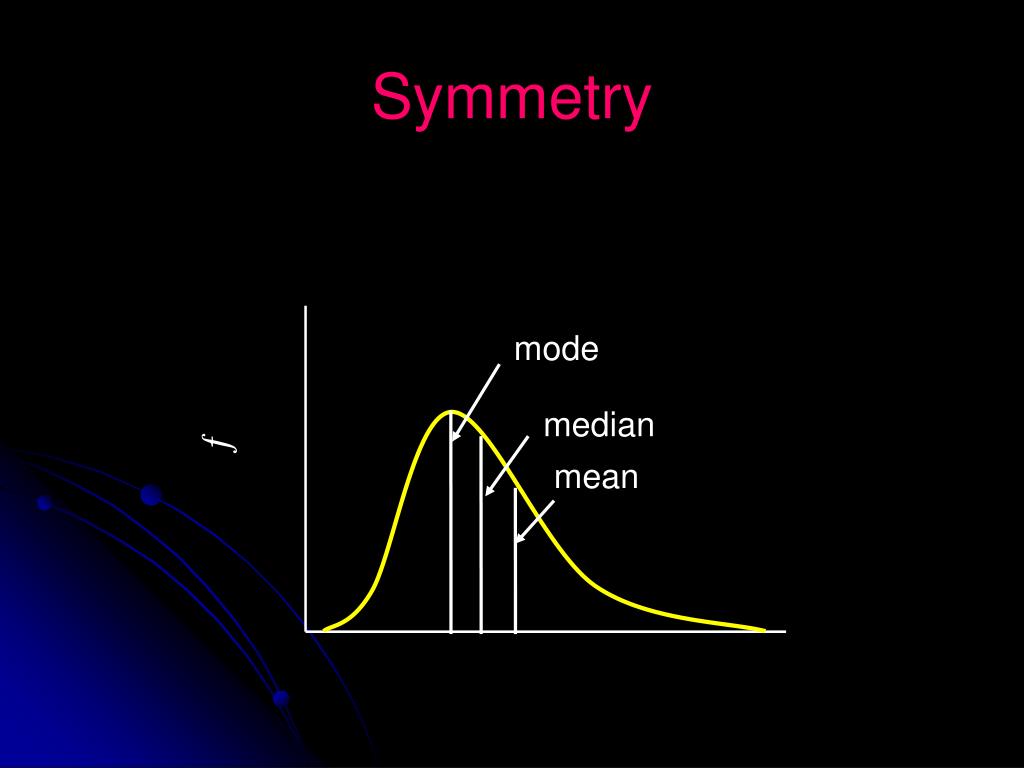 Symmetry

$f$

mode

median

mean